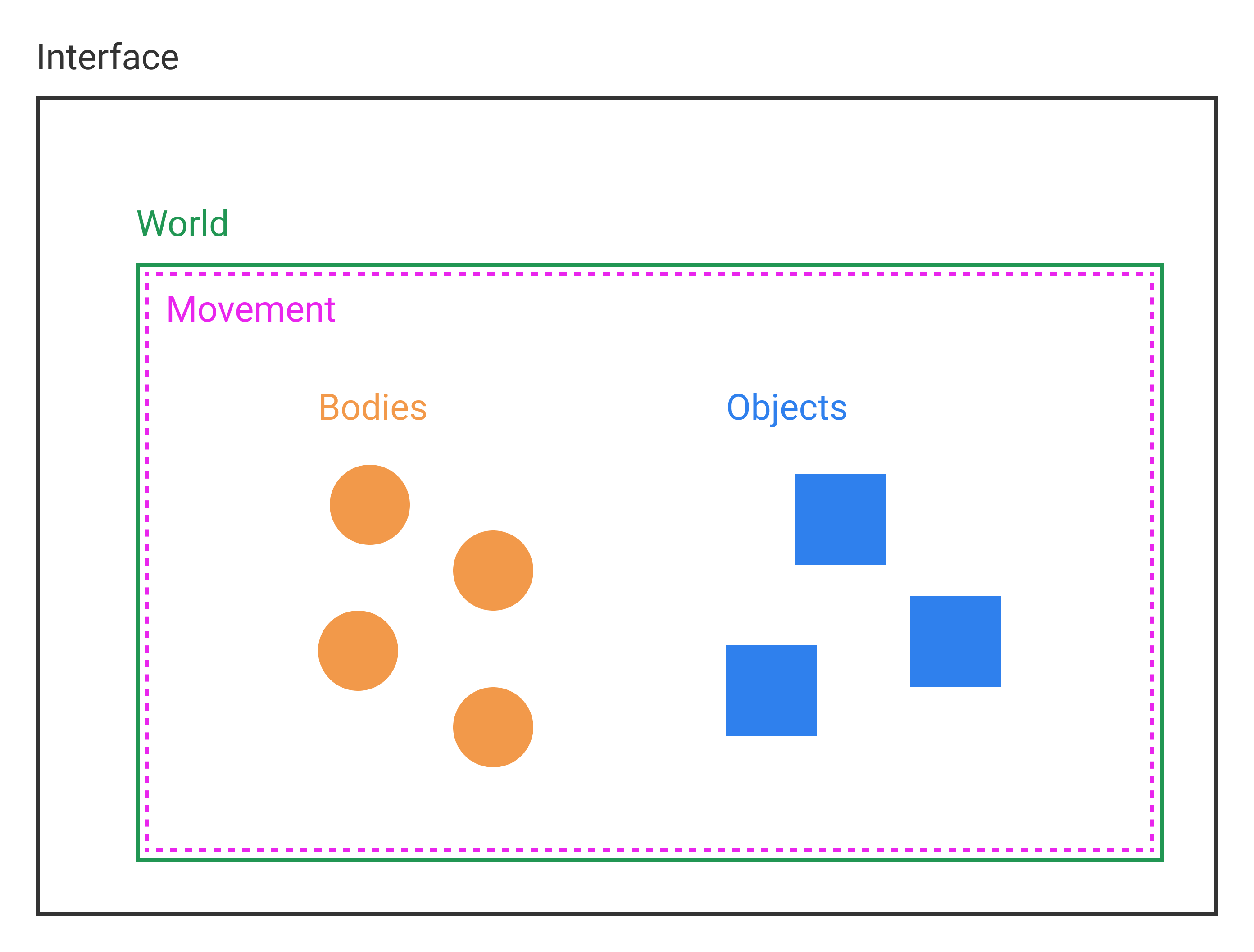 Interface

World

Movement

Bodies

Objects